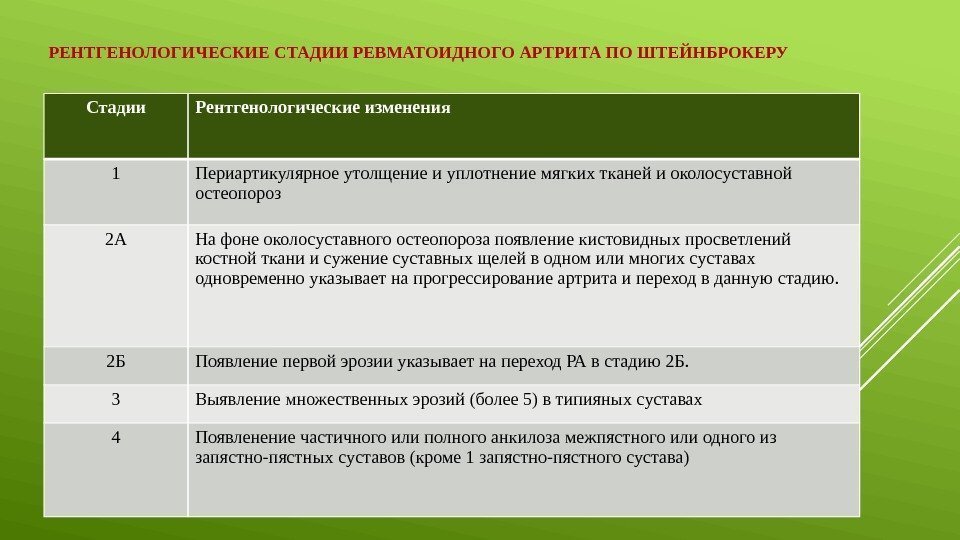 РЕНТГЕНОЛОГИЧЕСКИЕ СТАДИИ РЕВМАТОИДНОГО АРТРИТА ПО ШТЕЙНБРОКЕРУ

| Стадии | Рентгенологические изменения |
|---|---|
| 1 | Периартикулярное утолщение и уплотнение мягких тканей и околосуставной остеопороз |
| 2А | На фоне околосуставного остеопороза появление кистовидных просветлений костной ткани и сужение суставных щелей в одном или многих суставах одновременно указывает на прогрессирование артрита и переход в данную стадию. |
| 2Б | Появление первой эрозии указывает на переход РА в стадию 2Б. |
| 3 | Выявление множественных эрозий (более 5) в типияных суставах |
| 4 | Появленение частичного или полного анкилоза межпястного или одного из запястно-пястных суставов (кроме 1 запястно-пястного сустава) |